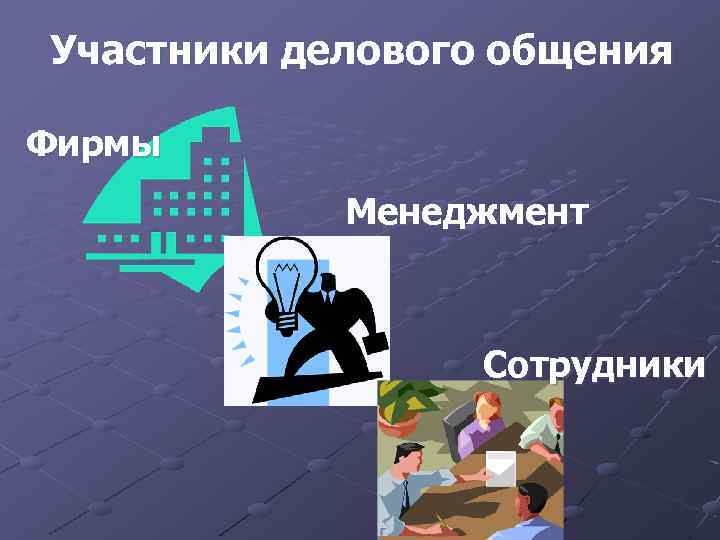 Участники делового общения

Фирмы

Менеджмент

Сотрудники